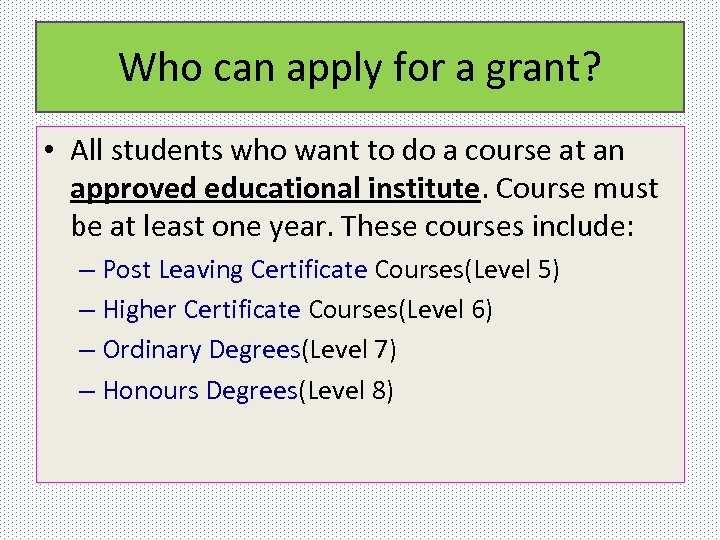 Who can apply for a grant?

• All students who want to do a course at an approved educational institute. Course must be at least one year. These courses include:

– Post Leaving Certificate Courses(Level 5)
– Higher Certificate Courses(Level 6)
– Ordinary Degrees(Level 7)
– Honours Degrees(Level 8)